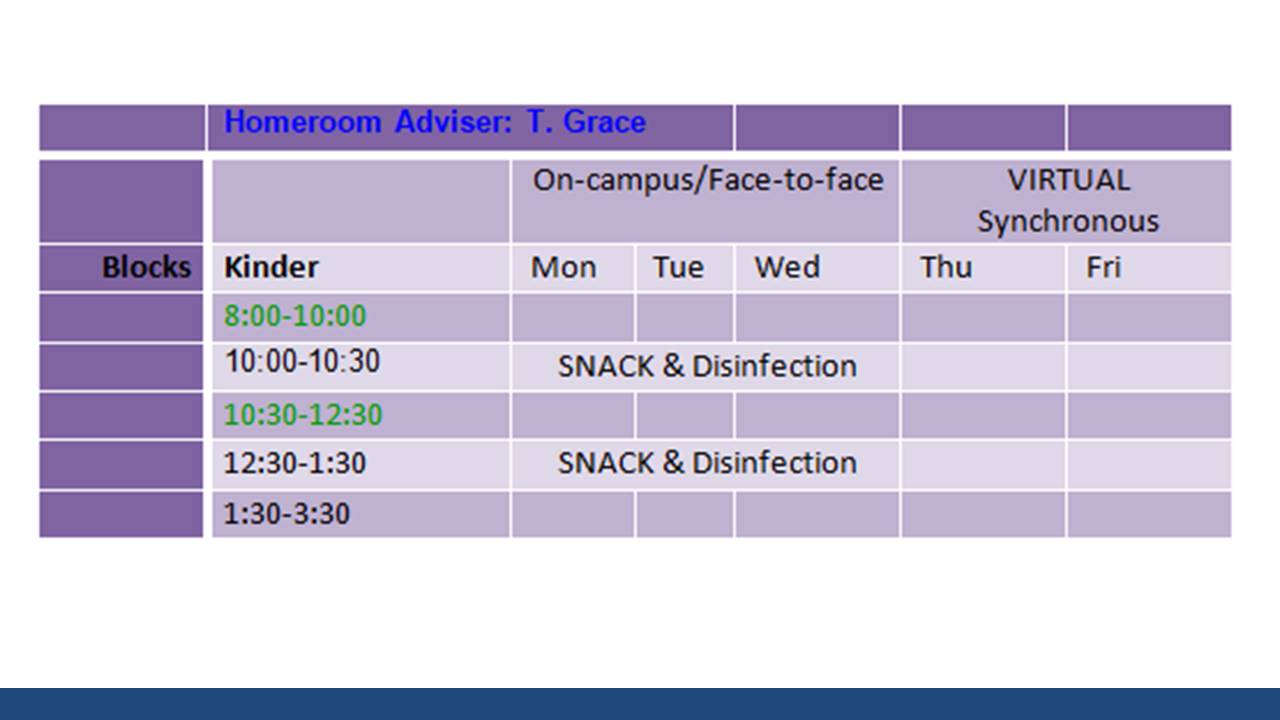 | | Homeroom Adviser: T. Grace | | | | | |
|---|---|---|---|---|---|---|
| | | On-campus/Face-to-face | | | VIRTUAL Synchronous | |
| Blocks | Kinder | Mon | Tue | Wed | Thu | Fri |
| | 8:00-10:00 | | | | | |
| | 10:00-10:30 | SNACK & Disinfection | | | | |
| | 10:30-12:30 | | | | | |
| | 12:30-1:30 | SNACK & Disinfection | | | | |
| | 1:30-3:30 | | | | | |